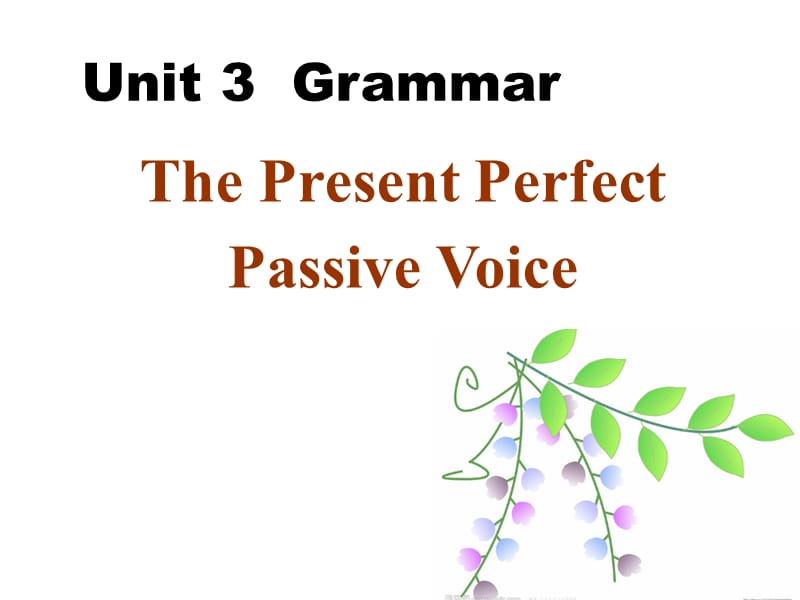 Unit 3 Grammar

The Present Perfect
Passive Voice